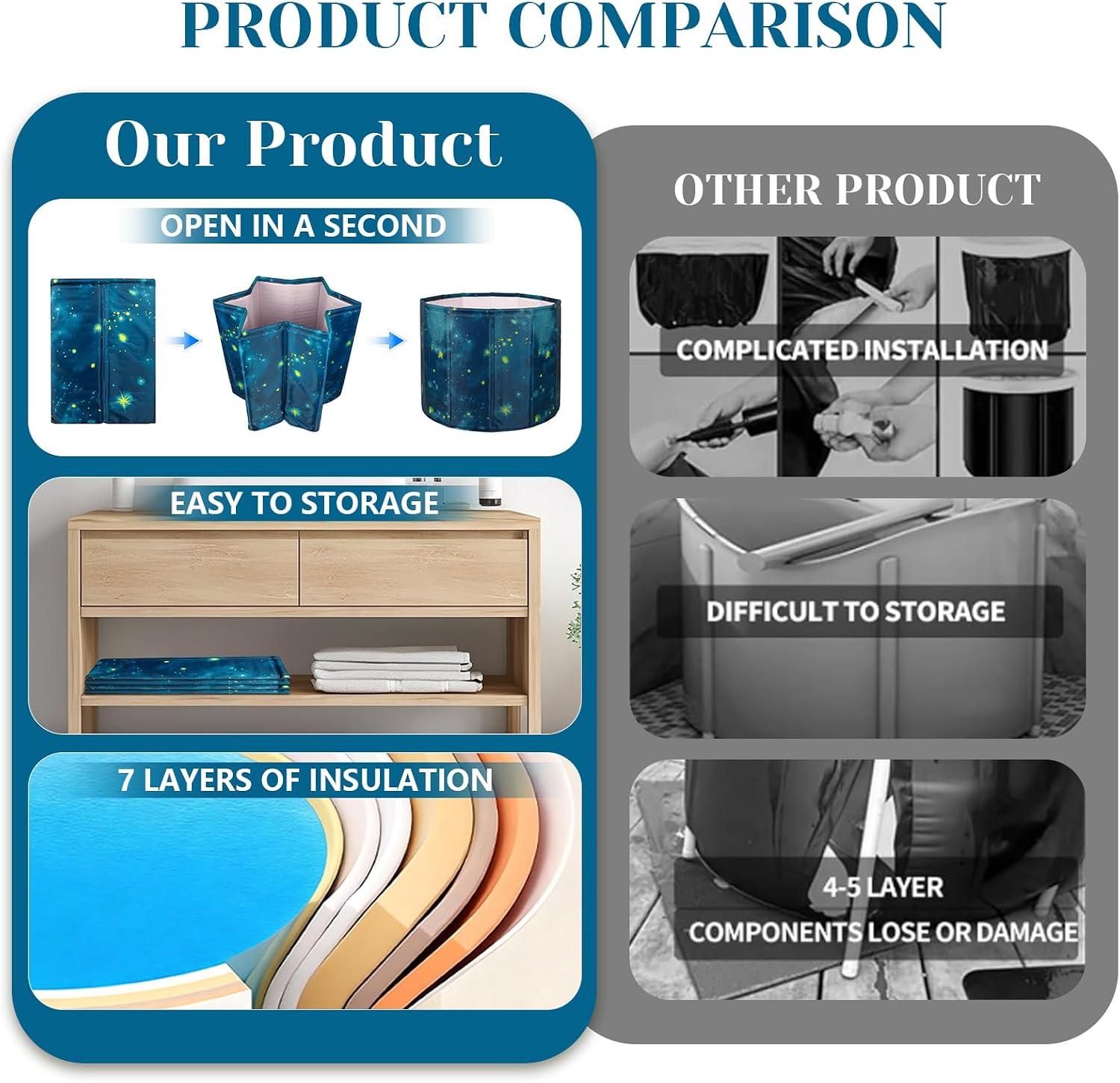 PRODUCT COMPARISON

Our Product

OPEN IN A SECOND

EASY TO STORAGE

7 LAYERS OF INSULATION

OTHER PRODUCT

COMPLICATED INSTALLATION

DIFFICULT TO STORAGE

4-5 LAYER

COMPONENTS LOSE OR DAMAGE